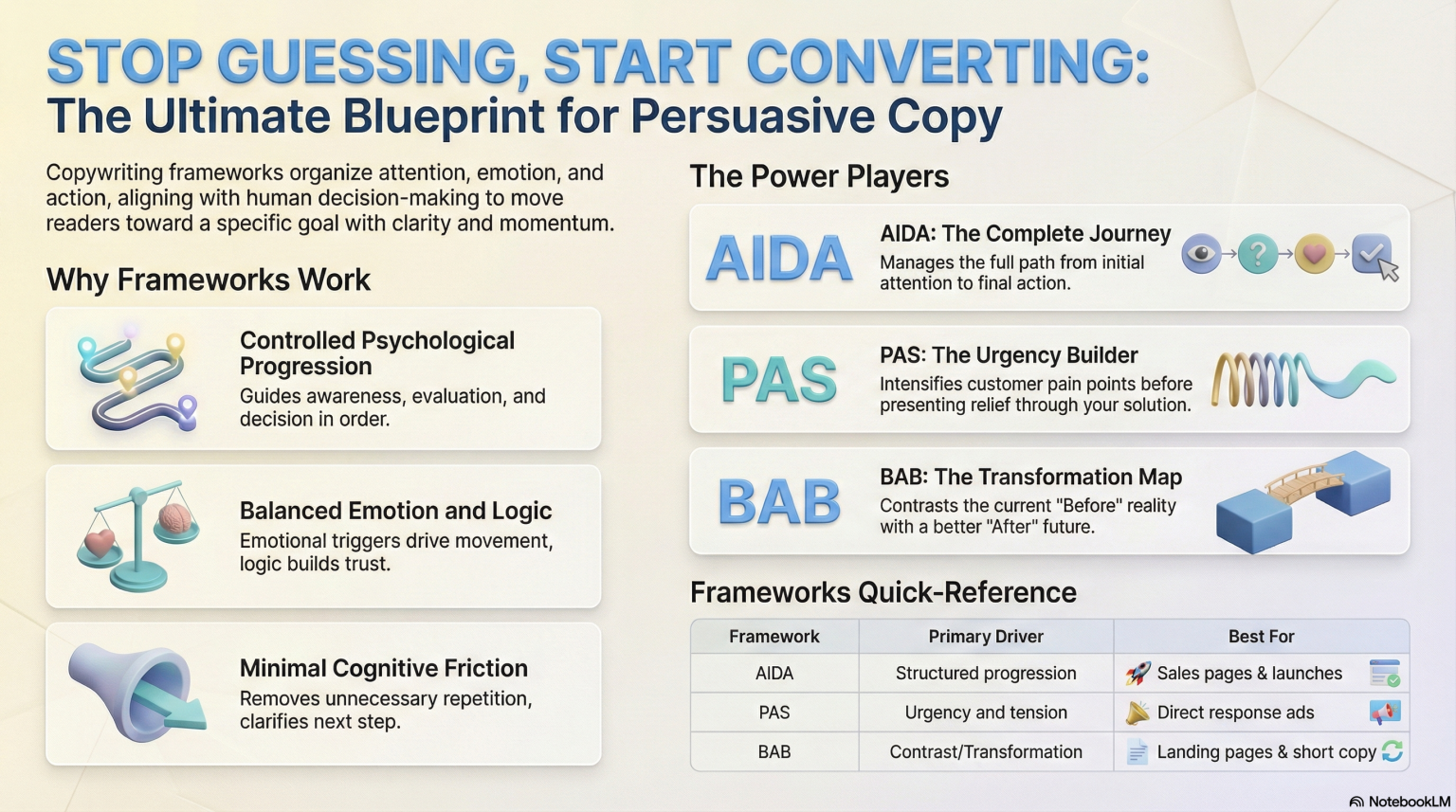 STOP GUESSING, START CONVERTING:
The Ultimate Blueprint for Persuasive Copy

Copywriting frameworks organize attention, emotion, and action, aligning with human decision-making to move readers toward a specific goal with clarity and momentum.

Why Frameworks Work

Controlled Psychological Progression
Guides awareness, evaluation, and decision in order.

Balanced Emotion and Logic
Emotional triggers drive movement, logic builds trust.

Minimal Cognitive Friction
Removes unnecessary repetition, clarifies next step.

The Power Players

AIDA
AIDA: The Complete Journey
Manages the full path from initial attention to final action.

PAS
PAS: The Urgency Builder
Intensifies customer pain points before presenting relief through your solution.

BAB
BAB: The Transformation Map
Contrasts the current "Before" reality with a better "After" future.

Frameworks Quick-Reference

| Framework | Primary Driver | Best For |
|---|---|---|
| AIDA | Structured progression | Sales pages & launches |
| PAS | Urgency and tension | Direct response ads |
| BAB | Contrast/Transformation | Landing pages & short copy |

NotebookLM